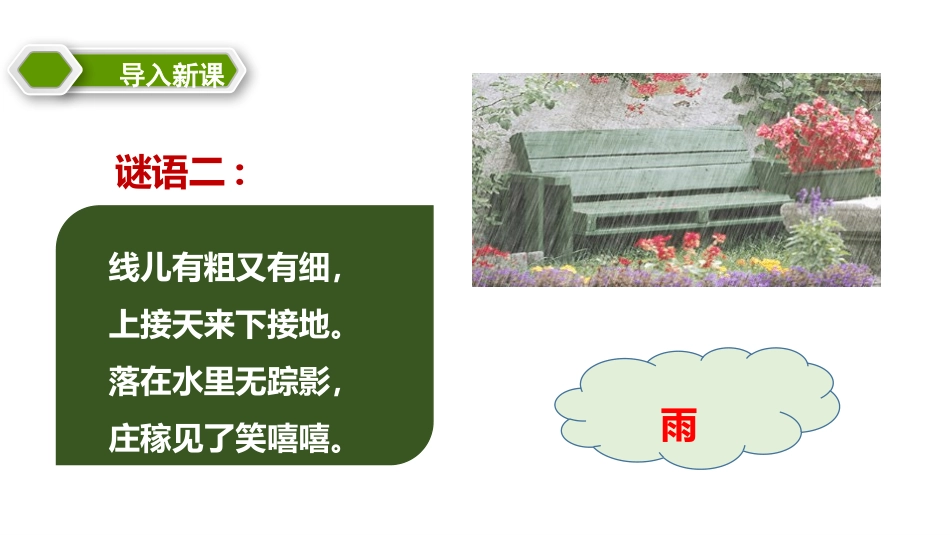 导入新课

谜语二：

线儿有粗又有细，
上接天来下接地。
落在水里无踪影，
庄稼见了笑嘻嘻。

雨